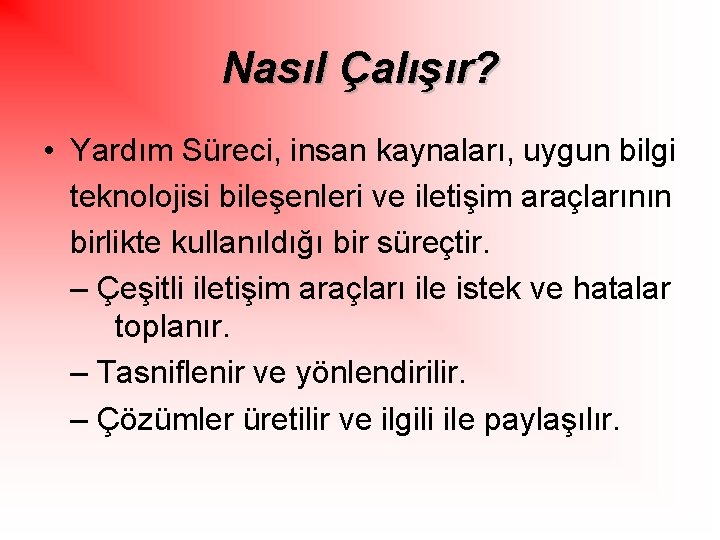 Nasıl Çalışır?

• Yardım Süreci, insan kaynaları, uygun bilgi teknolojisi bileşenleri ve iletişim araçlarının birlikte kullanıldığı bir süreçtir.

– Çeşitli iletişim araçları ile istek ve hatalar toplanır.

– Tasniflenir ve yönlendirilir.

– Çözümler üretilir ve ilgili ile paylaşılır.